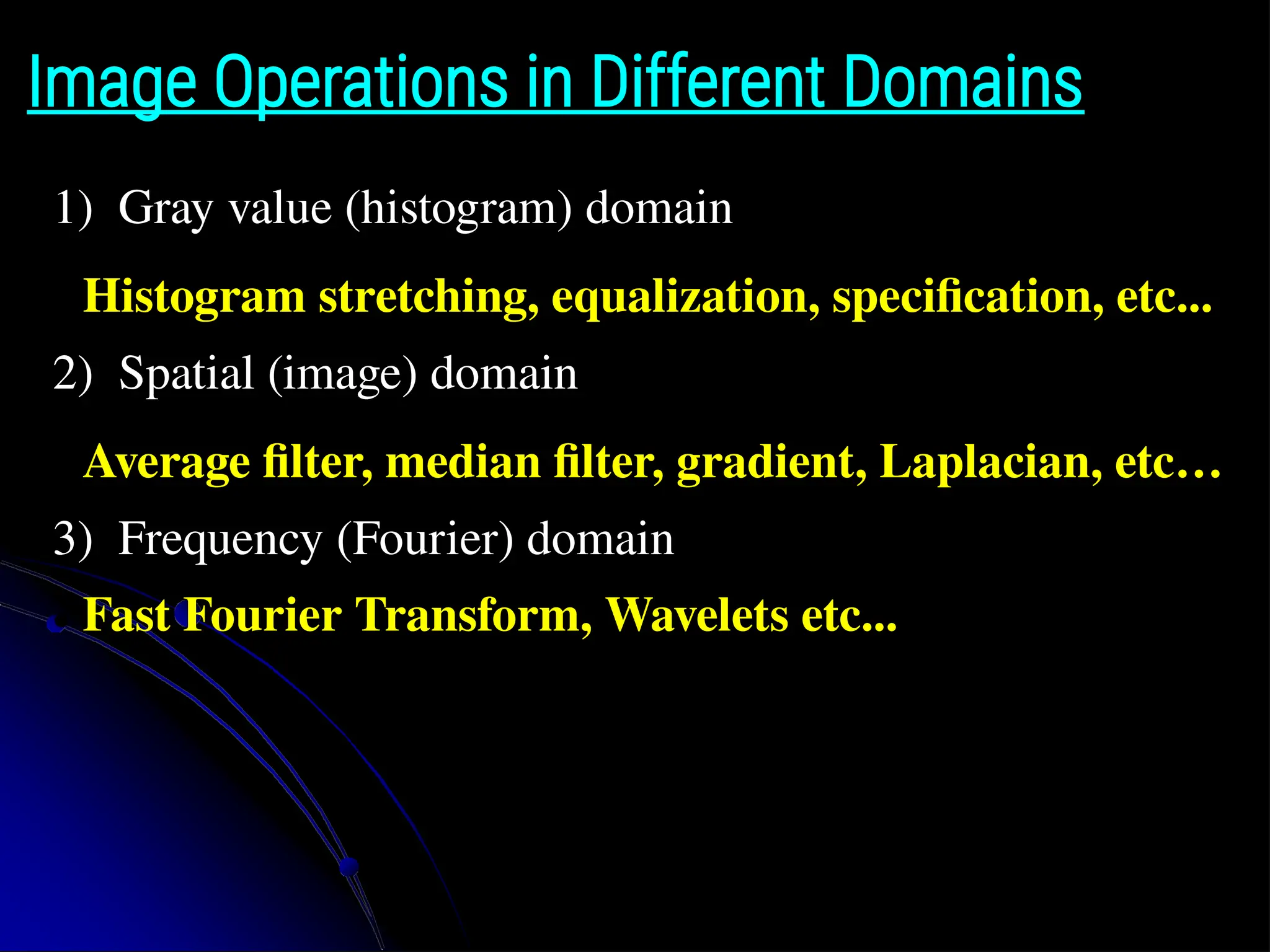 Image Operations in Different Domains

1) Gray value (histogram) domain

Histogram stretching, equalization, specification, etc...

2) Spatial (image) domain

Average filter, median filter, gradient, Laplacian, etc…

3) Frequency (Fourier) domain

Fast Fourier Transform, Wavelets etc...